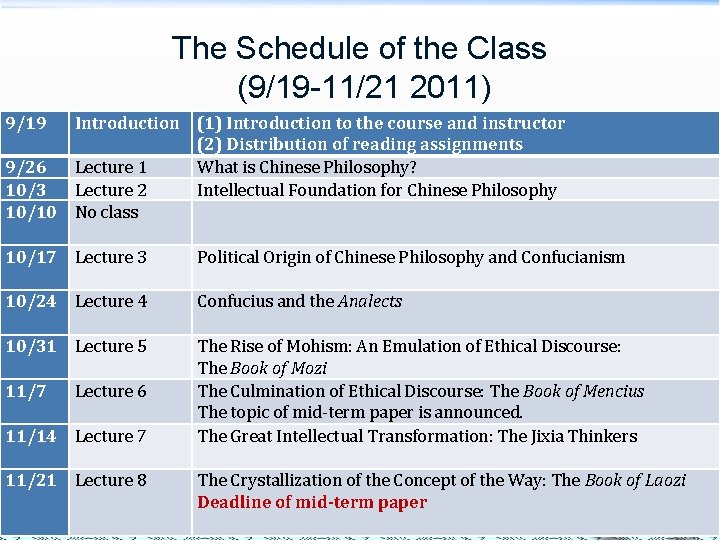 The Schedule of the Class
(9/19-11/21 2011)

| 9/19 | Introduction | (1) Introduction to the course and instructor (2) Distribution of reading assignments |
|---|---|---|
| 9/26 | Lecture 1 | What is Chinese Philosophy? |
| 10/3 | Lecture 2 | Intellectual Foundation for Chinese Philosophy |
| 10/10 | No class | |
| 10/17 | Lecture 3 | Political Origin of Chinese Philosophy and Confucianism |
| 10/24 | Lecture 4 | Confucius and the Analects |
| 10/31 | Lecture 5 | The Rise of Mohism: An Emulation of Ethical Discourse: The Book of Mozi |
| 11/7 | Lecture 6 | The Culmination of Ethical Discourse: The Book of Mencius The topic of mid-term paper is announced. |
| 11/14 | Lecture 7 | The Great Intellectual Transformation: The Jixia Thinkers |
| 11/21 | Lecture 8 | The Crystallization of the Concept of the Way: The Book of Laozi Deadline of mid-term paper |